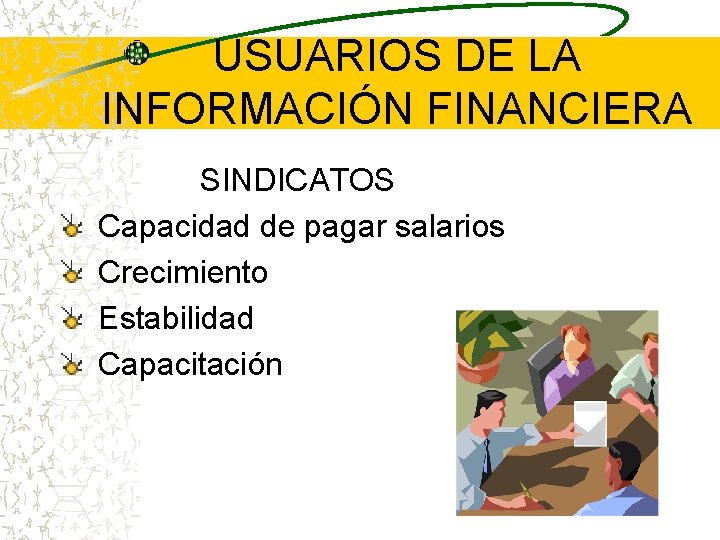 USUARIOS DE LA INFORMACIÓN FINANCIERA

SINDICATOS

Capacidad de pagar salarios

Crecimiento

Estabilidad

Capacitación